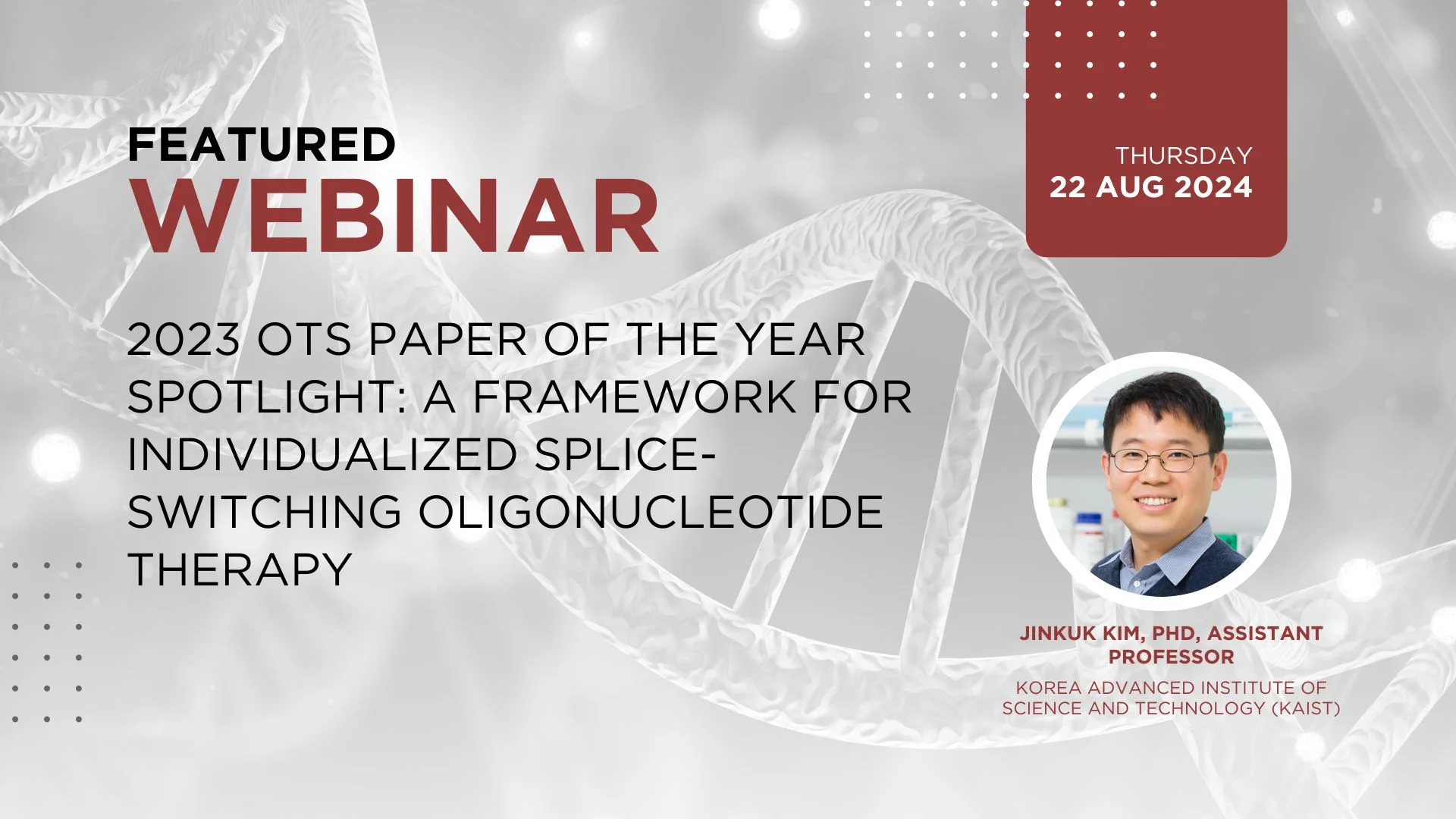 FEATURED
WEBINAR

THURSDAY
22 AUG 2024

2023 OTS PAPER OF THE YEAR SPOTLIGHT: A FRAMEWORK FOR INDIVIDUALIZED SPLICE-SWITCHING OLIGONUCLEOTIDE THERAPY

JINKUK KIM, PHD, ASSISTANT PROFESSOR

KOREA ADVANCED INSTITUTE OF SCIENCE AND TECHNOLOGY (KAIST)